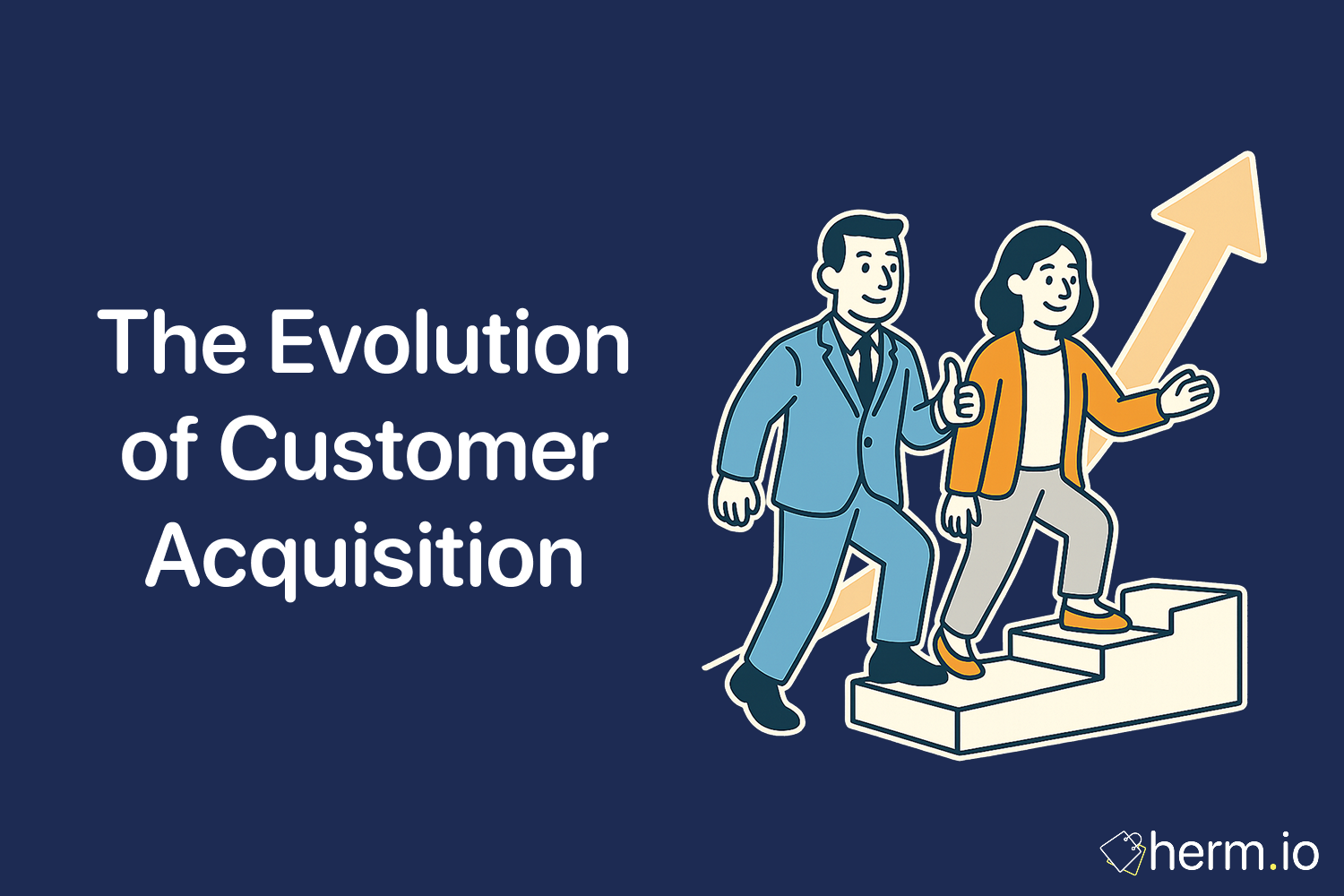 The Evolution of Customer Acquisition

herm.io